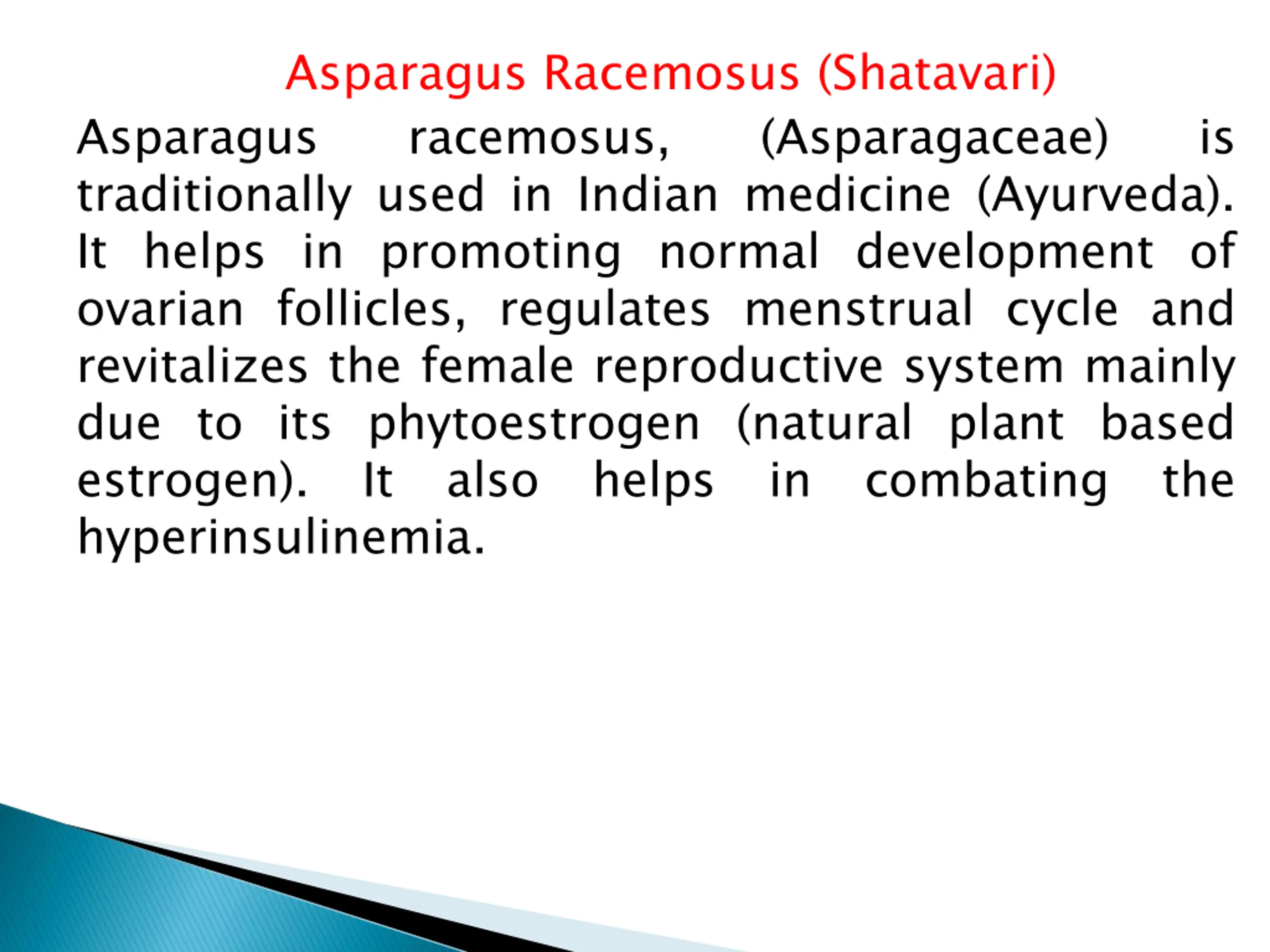 Asparagus Racemosus (Shatavari)

Asparagus racemosus, (Asparagaceae) is traditionally used in Indian medicine (Ayurveda). It helps in promoting normal development of ovarian follicles, regulates menstrual cycle and revitalizes the female reproductive system mainly due to its phytoestrogen (natural plant based estrogen). It also helps in combating the hyperinsulinemia.